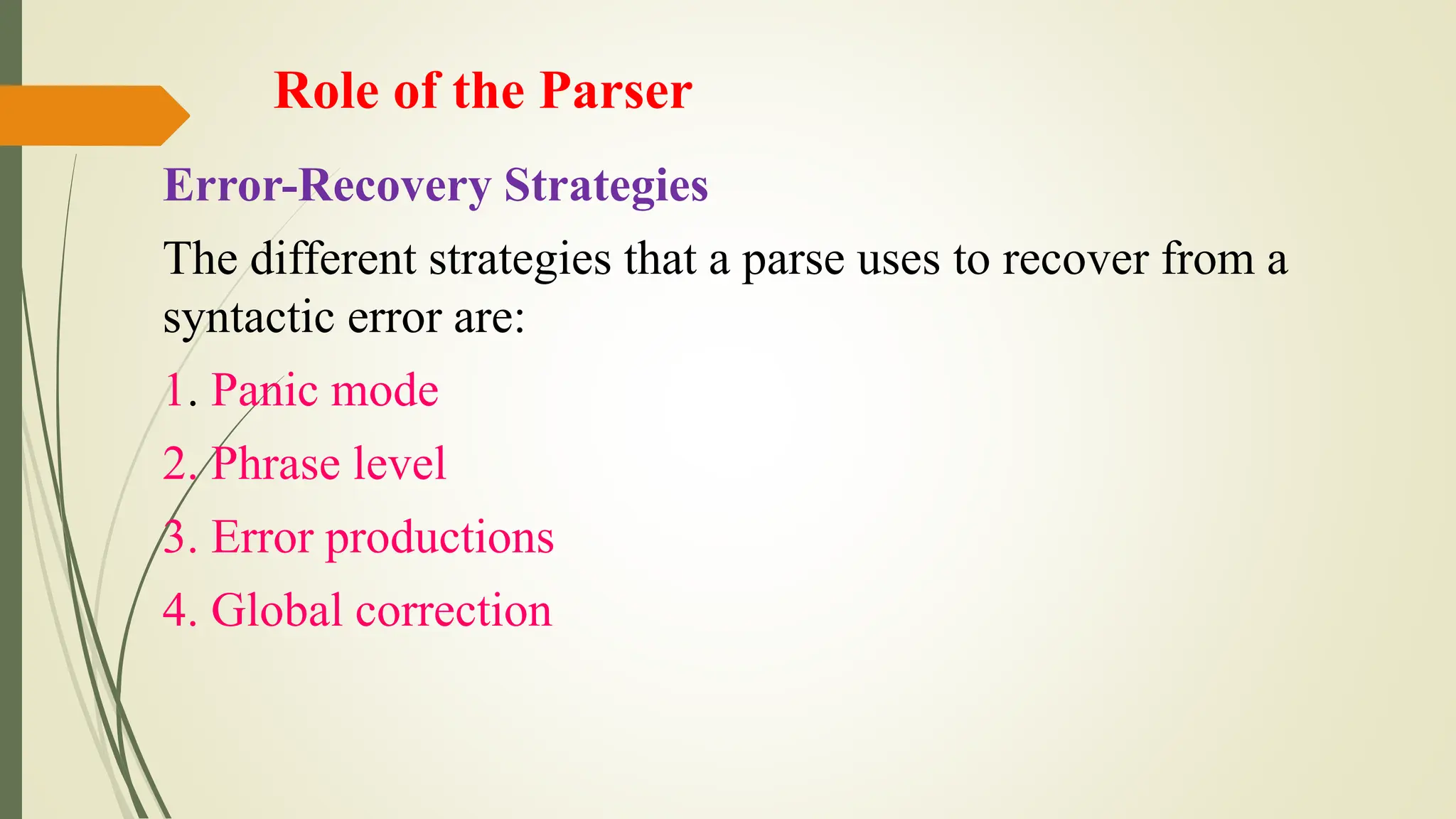 Role of the Parser

Error-Recovery Strategies

The different strategies that a parse uses to recover from a syntactic error are:

1. Panic mode

2. Phrase level

3. Error productions

4. Global correction